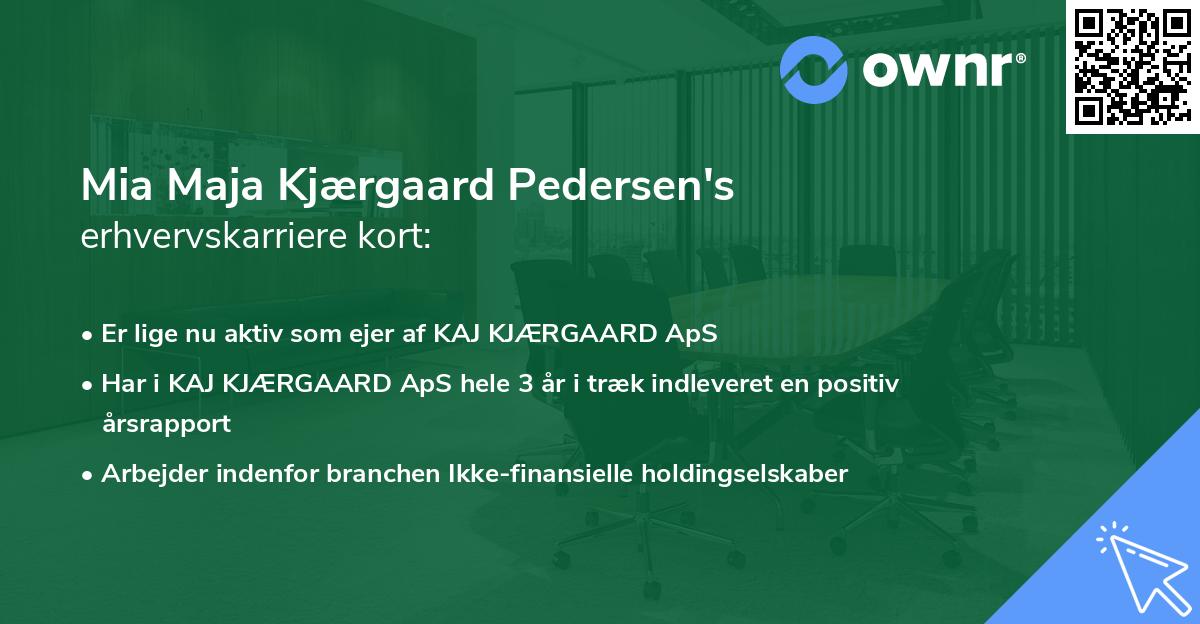 ownr®

Mia Maja Kjærgaard Pedersen's erhvervskarriere kort:

• Er lige nu aktiv som ejer af KAJ KJÆRGAARD ApS

• Har i KAJ KJÆRGAARD ApS hele 3 år i træk indleveret en positiv årsrapport

• Arbejder indenfor branchen Ikke-finansielle holdingselskaber